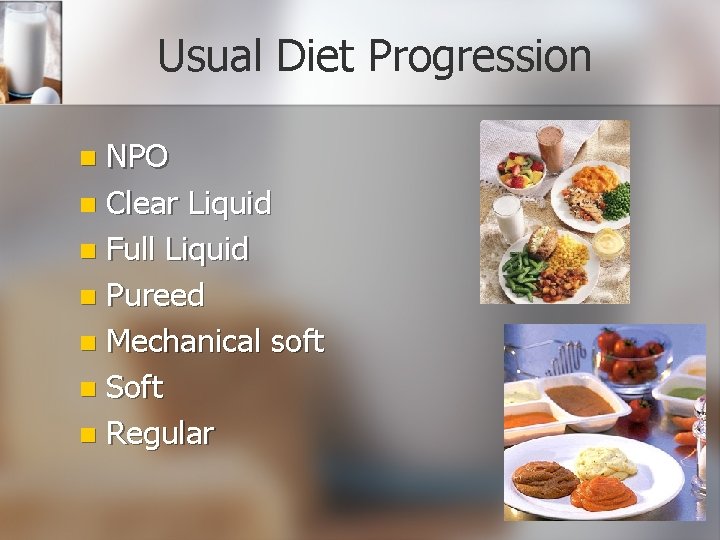 Usual Diet Progression

- NPO
- Clear Liquid
- Full Liquid
- Pureed
- Mechanical soft
- Soft
- Regular